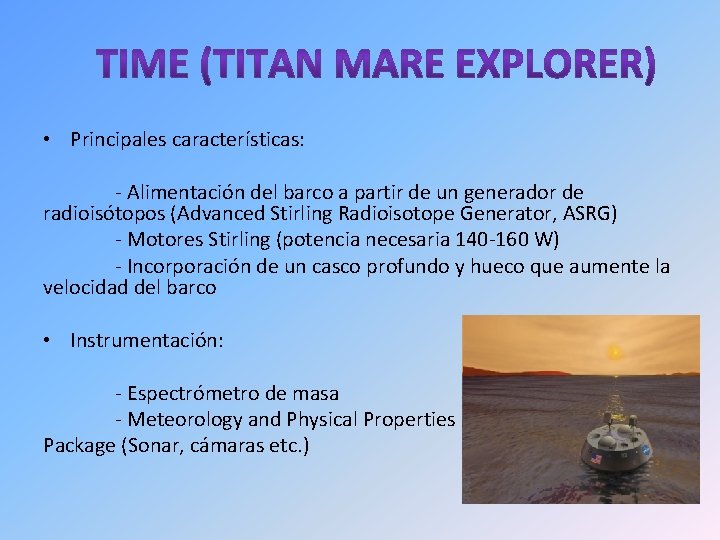 TIME (TITAN MARE EXPLORER)

• Principales características:

- Alimentación del barco a partir de un generador de radioisótopos (Advanced Stirling Radioisotope Generator, ASRG)

- Motores Stirling (potencia necesaria 140-160 W)

- Incorporación de un casco profundo y hueco que aumente la velocidad del barco

• Instrumentación:

- Espectrómetro de masa

- Meteorology and Physical Properties Package (Sonar, cámaras etc.)